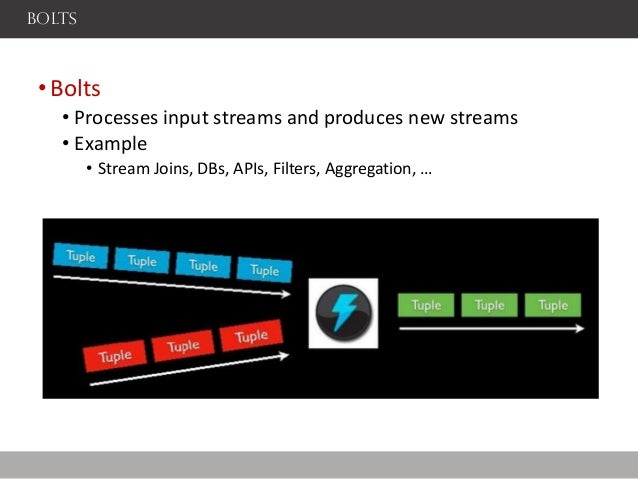 BOLTS

• Bolts
• Processes input streams and produces new streams
• Example
• Stream Joins, DBs, APIs, Filters, Aggregation, …

Tuple Tuple Tuple Tuple

Tuple Tuple Tuple

Tuple Tuple Tuple